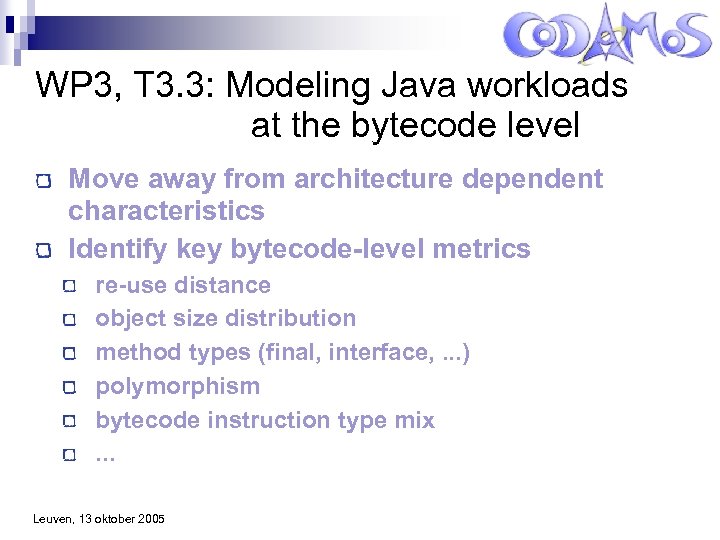 CODAMOS

WP3, T3.3: Modeling Java workloads at the bytecode level

Move away from architecture dependent characteristics

Identify key bytecode-level metrics

re-use distance

object size distribution

method types (final, interface, ...)

polymorphism

bytecode instruction type mix

...

Leuven, 13 oktober 2005